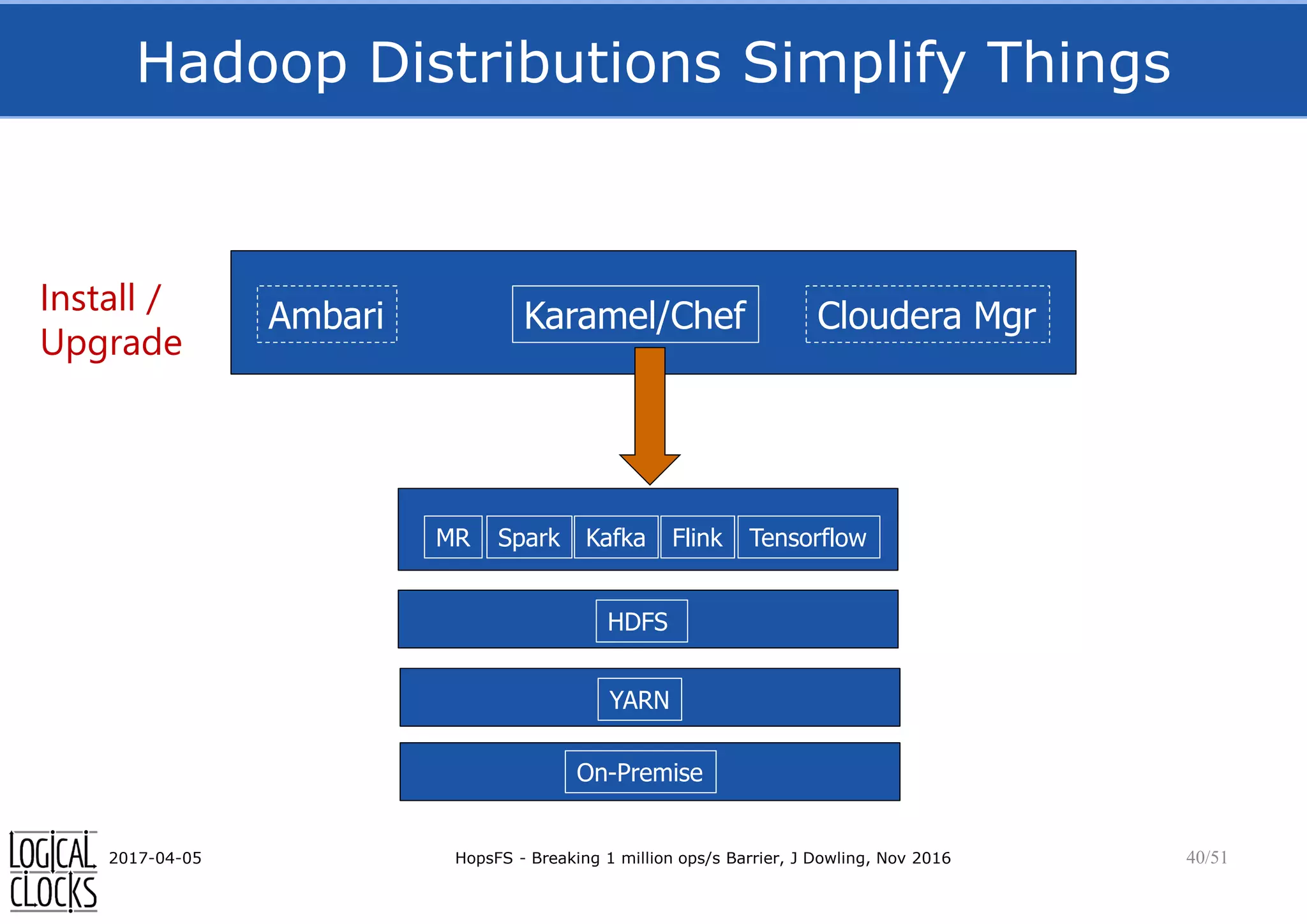 Hadoop Distributions Simplify Things

Install / Upgrade

Ambari

Karamel/Chef

Cloudera Mgr

MR

Spark

Kafka

Flink

Tensorflow

HDFS

YARN

On-Premise

LOGICAL CLOCKS

2017-04-05

HopsFS - Breaking 1 million ops/s Barrier, J Dowling, Nov 2016

40/51